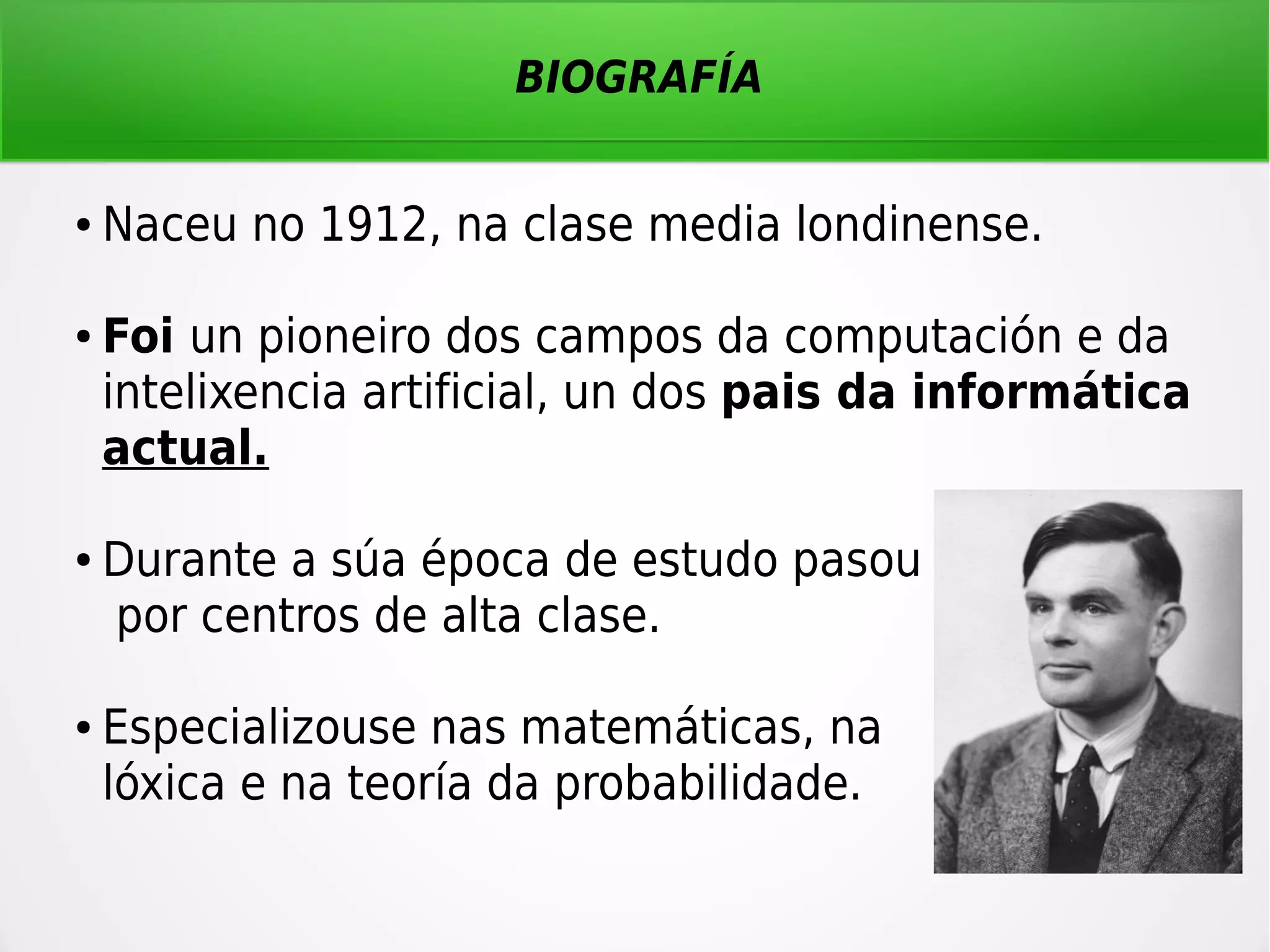 BIOGRAFÍA

• Naceu no 1912, na clase media londinense.

• Foi un pioneiro dos campos da computación e da intelixencia artificial, un dos pais da informática actual.

• Durante a súa época de estudo pasou por centros de alta clase.

• Especializouse nas matemáticas, na lóxica e na teoría da probabilidade.